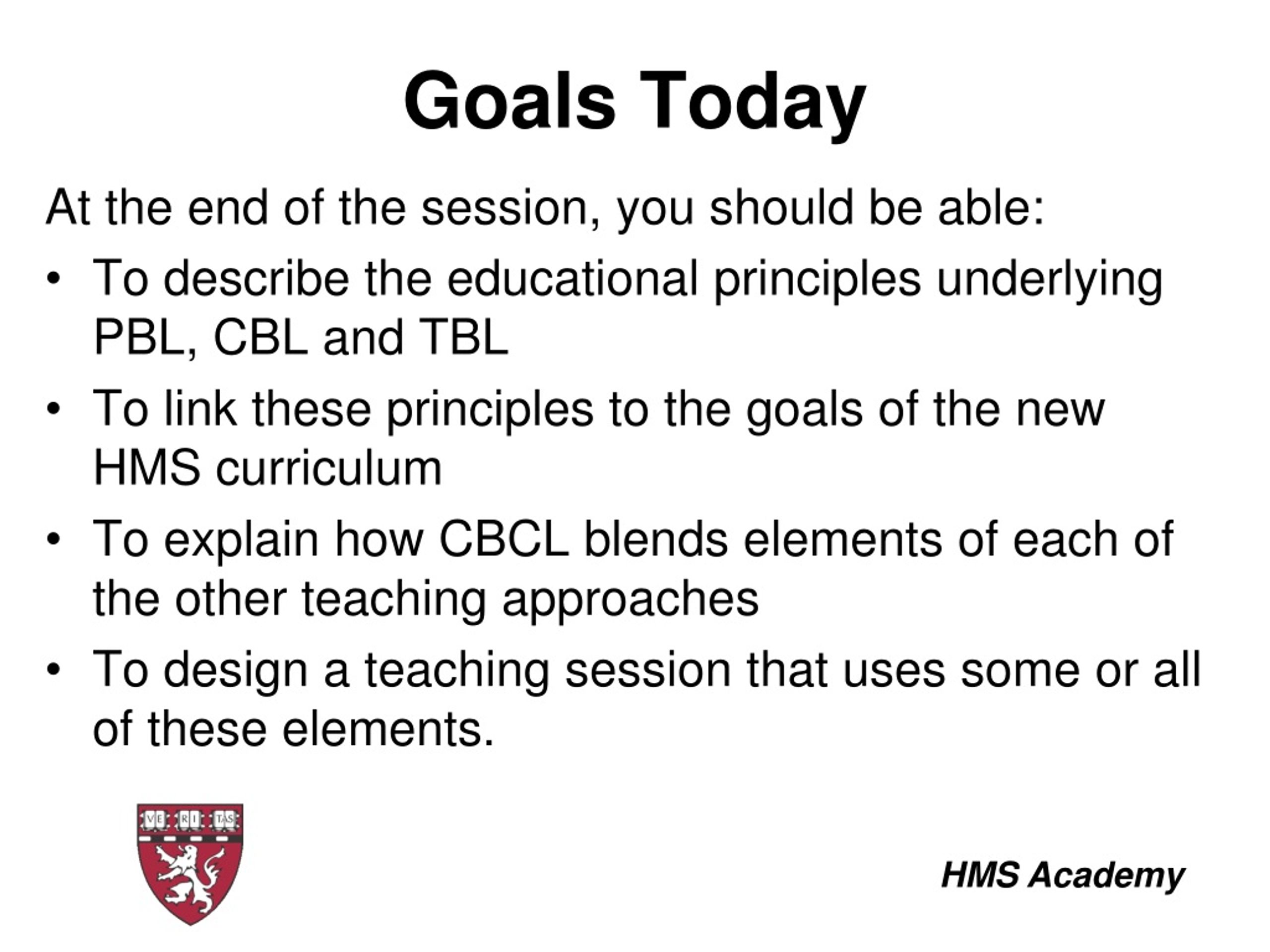 Goals Today

At the end of the session, you should be able:

• To describe the educational principles underlying PBL, CBL and TBL

• To link these principles to the goals of the new HMS curriculum

• To explain how CBCL blends elements of each of the other teaching approaches

• To design a teaching session that uses some or all of these elements.

VE RI TAS

HMS Academy